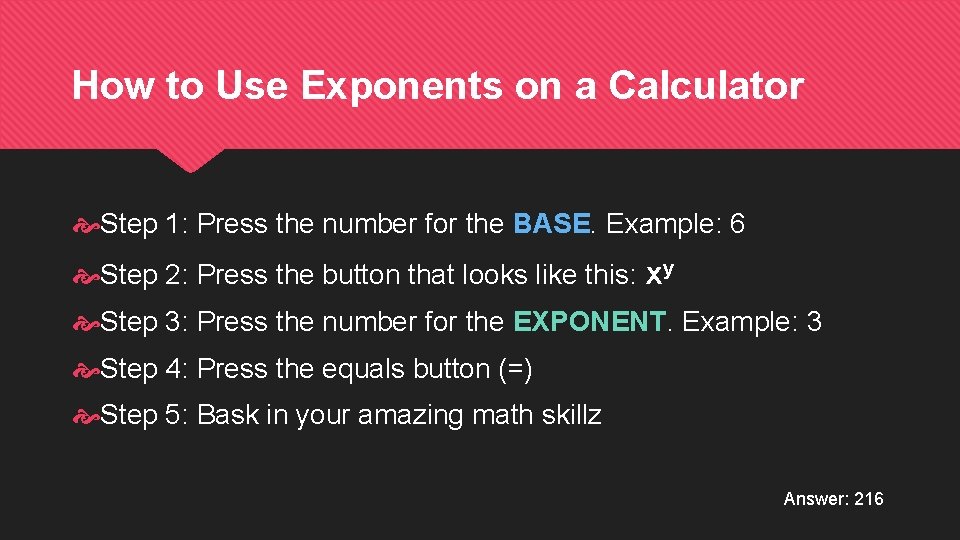 How to Use Exponents on a Calculator

Step 1: Press the number for the BASE. Example: 6

Step 2: Press the button that looks like this: $x^y$

Step 3: Press the number for the EXPONENT. Example: 3

Step 4: Press the equals button (=)

Step 5: Bask in your amazing math skillz

Answer: 216